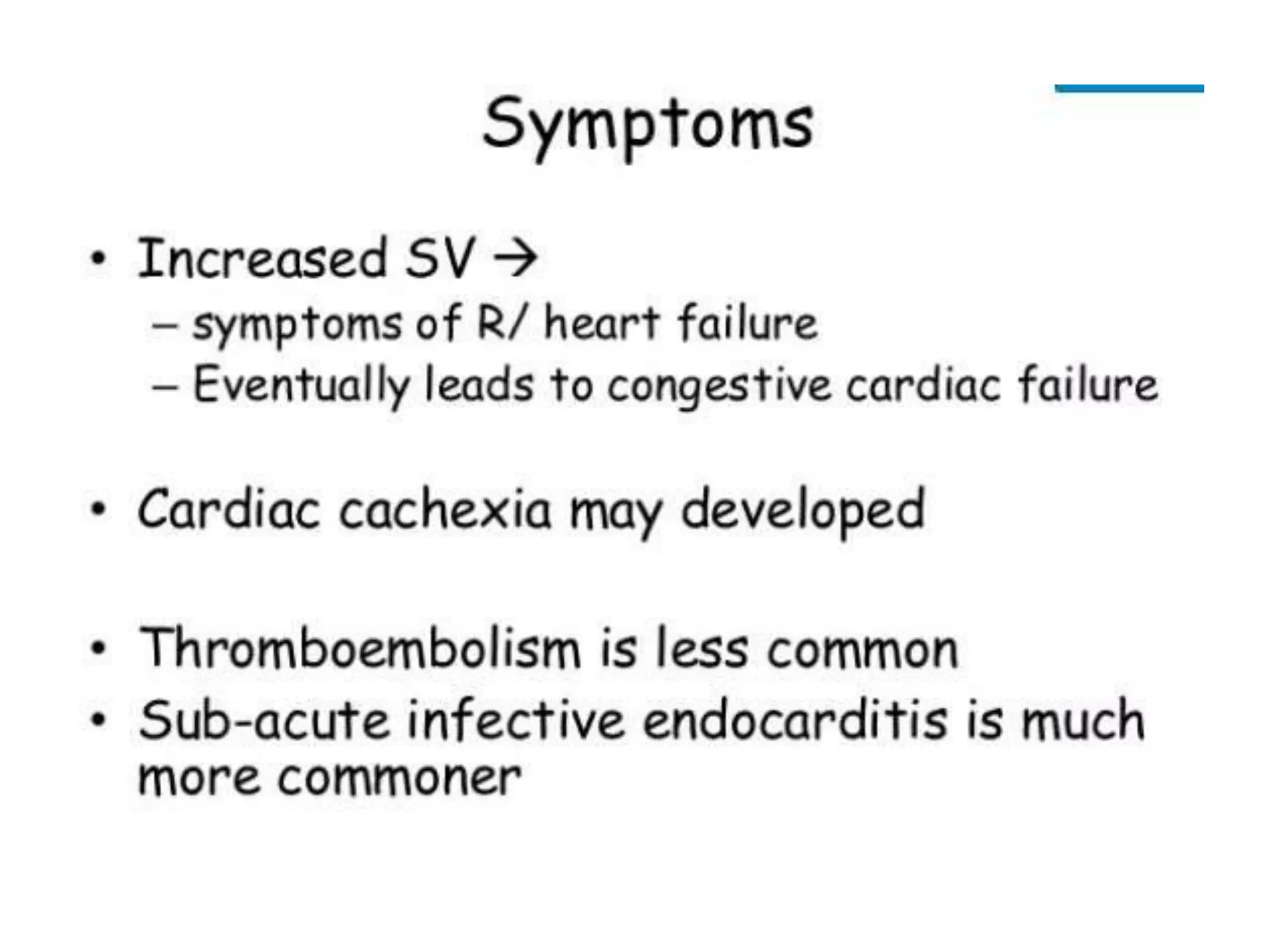 Symptoms

• Increased SV →
– symptoms of R/ heart failure
– Eventually leads to congestive cardiac failure

• Cardiac cachexia may developed

• Thromboembolism is less common
• Sub-acute infective endocarditis is much more commoner